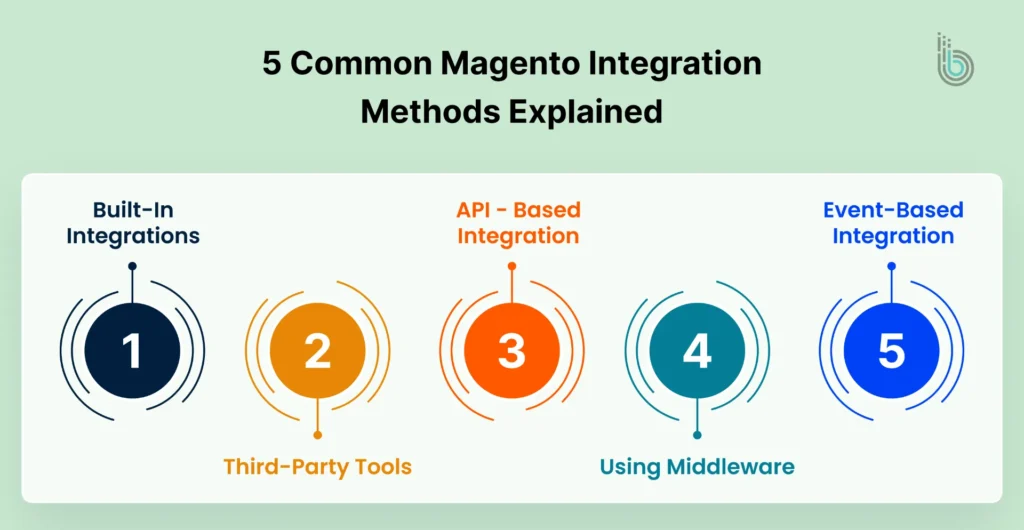 5 Common Magento Integration Methods Explained

Built-In Integrations

1

2

Third-Party Tools

API - Based Integration

3

4

Using Middleware

Event-Based Integration

5